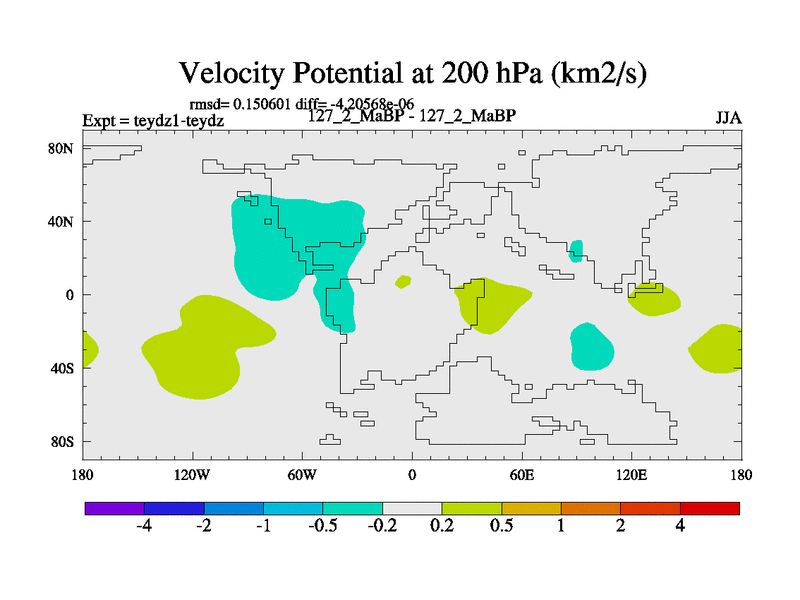 Velocity Potential at 200 hPa (km2/s)

rmsd= 0.150601 diff= -4.20568e-06

Expt = teydz1-teydz

127_2_MaBP - 127_2_MaBP

JJA

80N
40N
0
40S
80S

180
120W
60W
0
60E
120E
180

-4
-2
-1
-0.5
-0.2
0.2
0.5
1
2
4